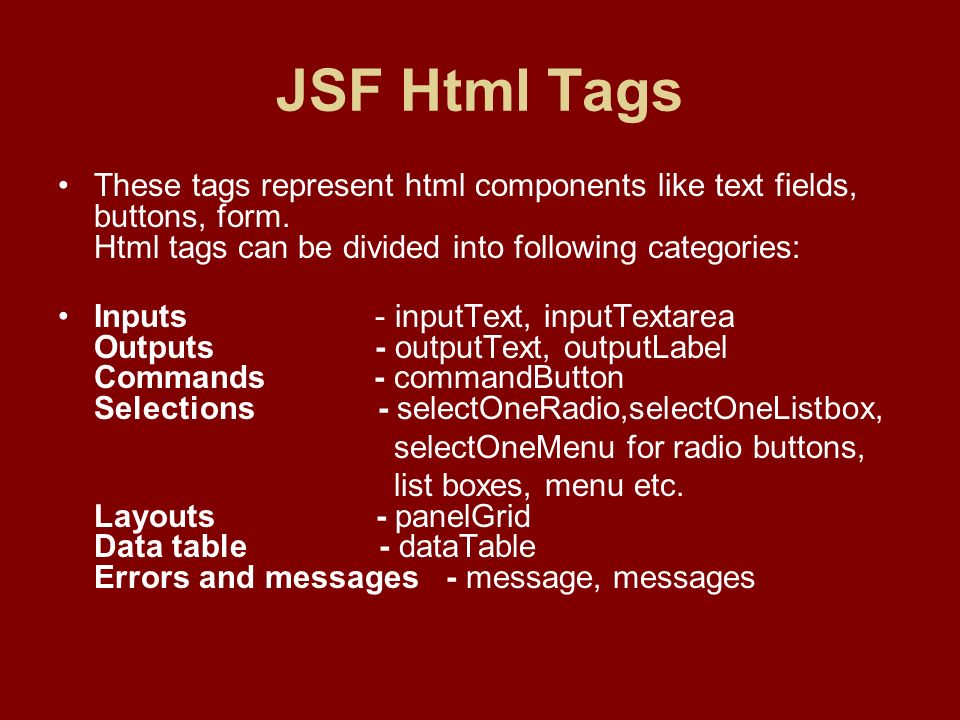 JSF Html Tags

• These tags represent html components like text fields, buttons, form.
Html tags can be divided into following categories:

• Inputs - inputText, inputTextarea
Outputs - outputText, outputLabel
Commands - commandButton
Selections - selectOneRadio,selectOneListbox, selectOneMenu for radio buttons, list boxes, menu etc.
Layouts - panelGrid
Data table - dataTable
Errors and messages - message, messages